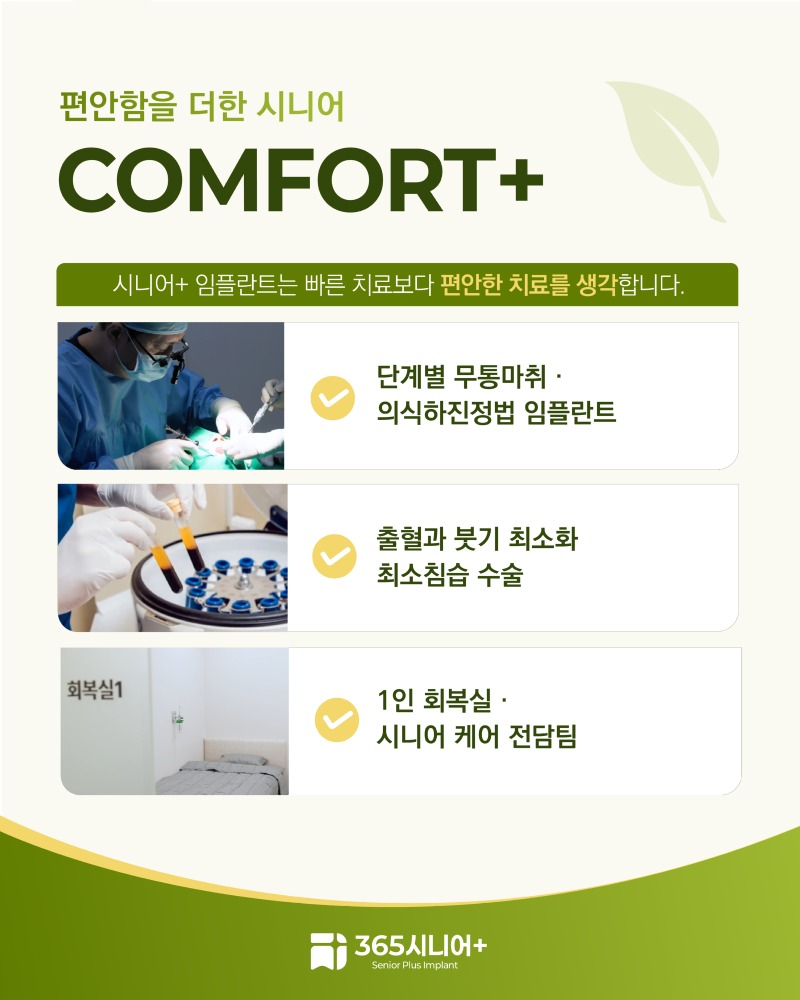 편안함을 더한 시니어

COMFORT+

시니어+ 임플란트는 빠른 치료보다 편안한 치료를 생각합니다.

단계별 무통마취 ·
의식하진정법 임플란트

출혈과 붓기 최소화
최소침습 수술

회복실1

1인 회복실 ·
시니어 케어 전담팀

365시니어+
Senior Plus Implant